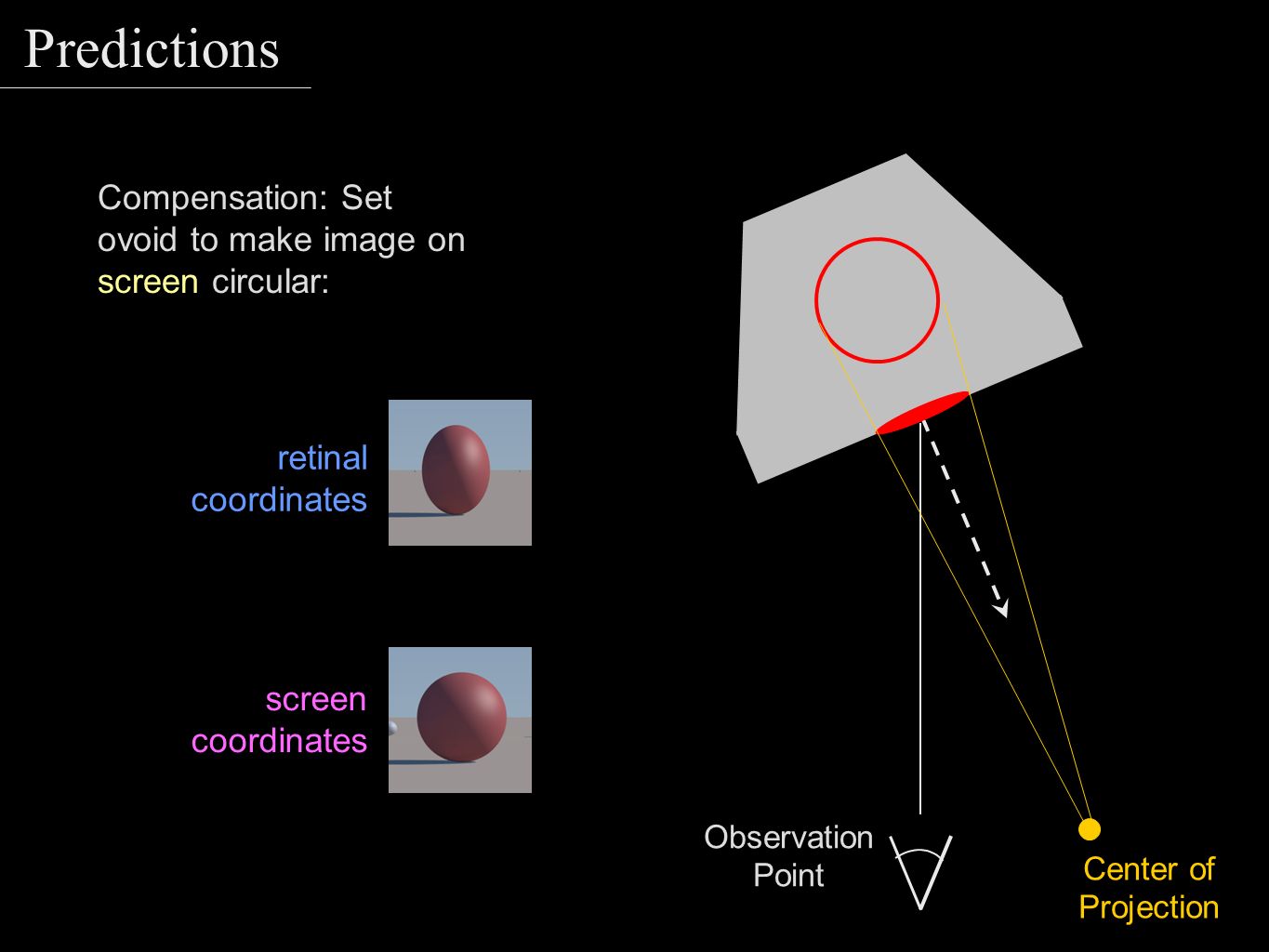 Predictions

Compensation: Set ovoid to make image on screen circular:

retinal coordinates

screen coordinates

Observation Point

Center of Projection